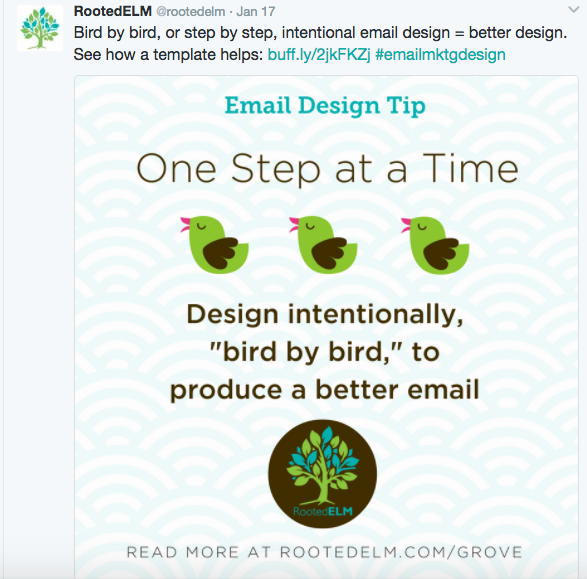 RootedELM @rootedelm · Jan 17
Bird by bird, or step by step, intentional email design = better design. See how a template helps: buff.ly/2jkFKZj #emailmktgdesign

Email Design Tip

One Step at a Time

Design intentionally, "bird by bird," to produce a better email

RootedELM

READ MORE AT ROOTEDELM.COM/GROVE